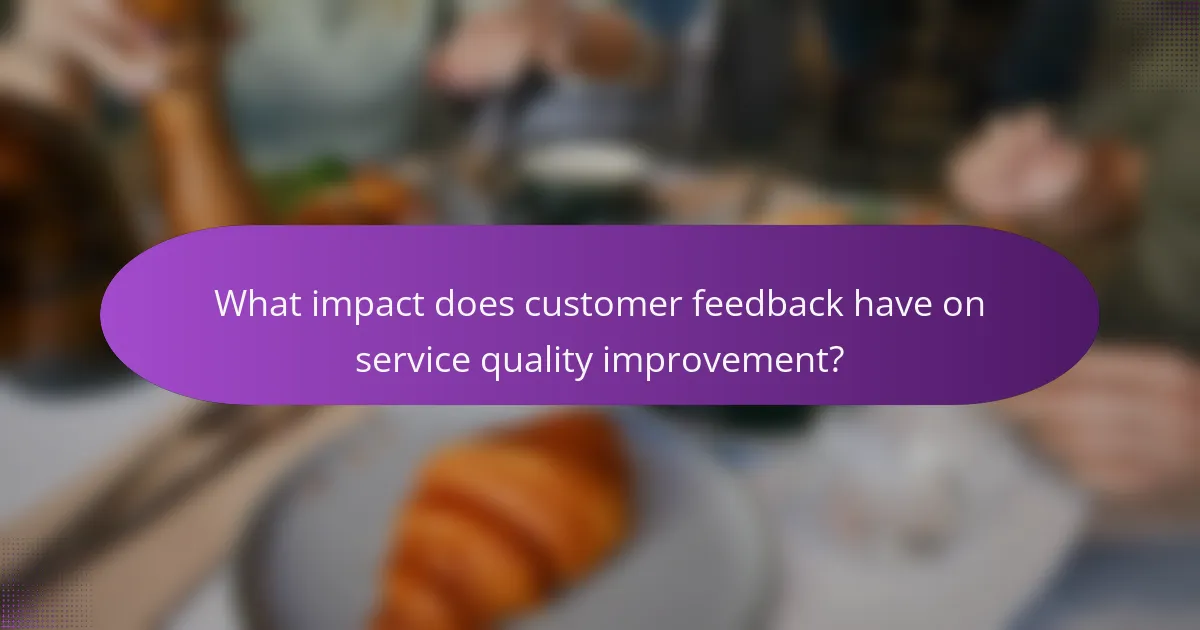 What impact does customer feedback have on service quality improvement?